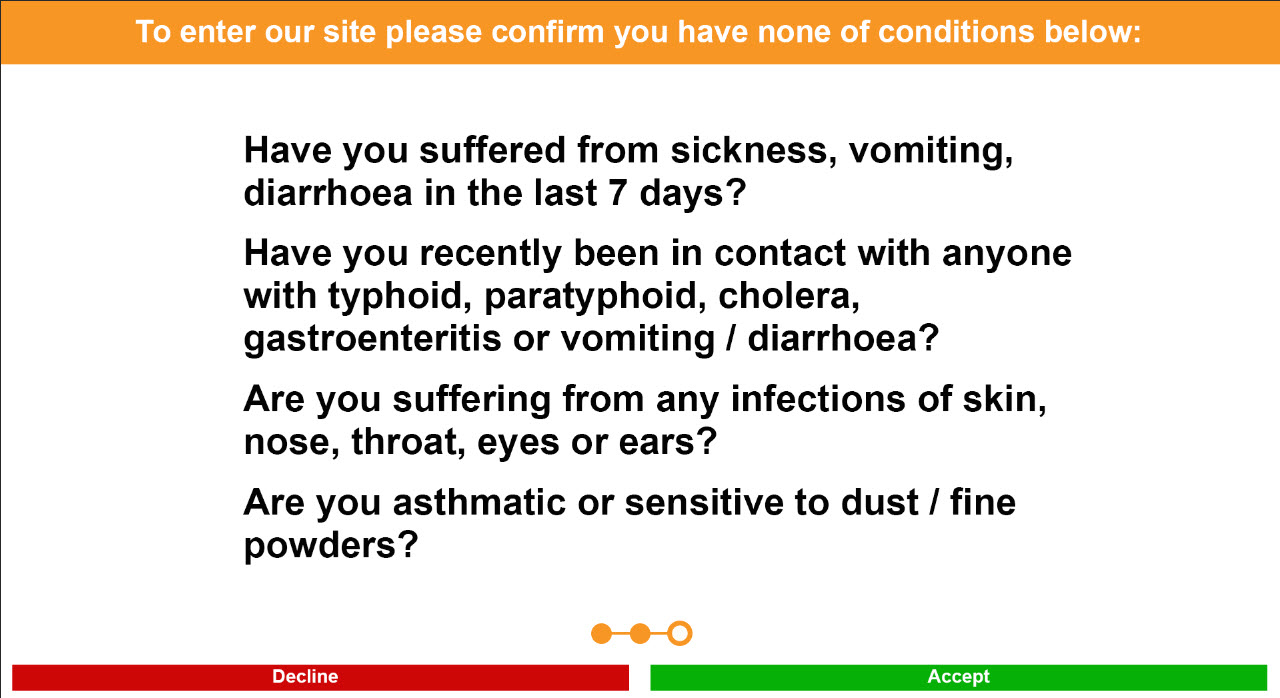 To enter our site please confirm you have none of conditions below:

Have you suffered from sickness, vomiting, diarrhoea in the last 7 days?

Have you recently been in contact with anyone with typhoid, paratyphoid, cholera, gastroenteritis or vomiting / diarrhoea?

Are you suffering from any infections of skin, nose, throat, eyes or ears?

Are you asthmatic or sensitive to dust / fine powders?

Decline

Accept